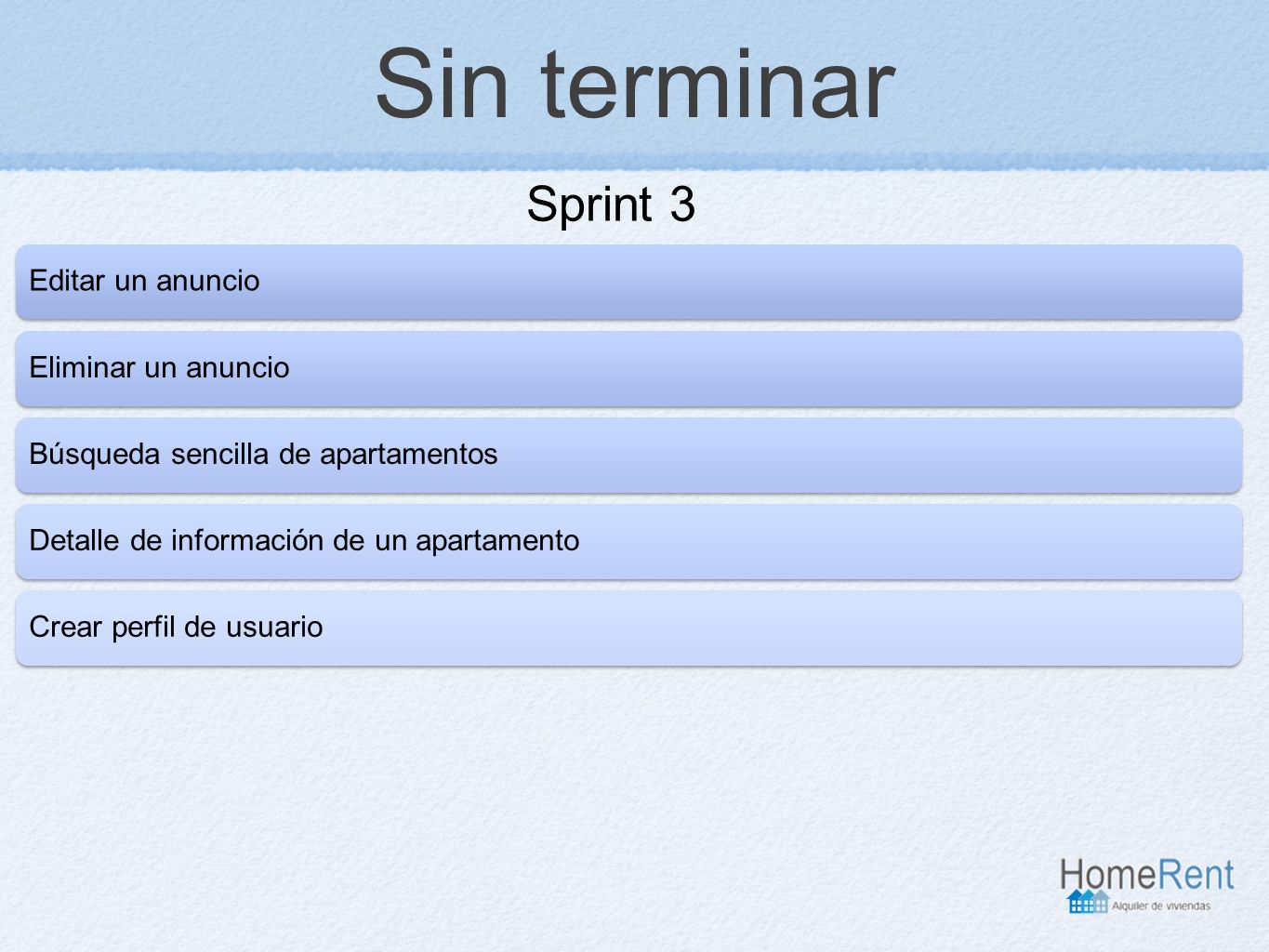 Sin terminar

Sprint 3

Editar un anuncio

Eliminar un anuncio

Búsqueda sencilla de apartamentos

Detalle de información de un apartamento

Crear perfil de usuario

HomeRent
Alquiler de viviendas